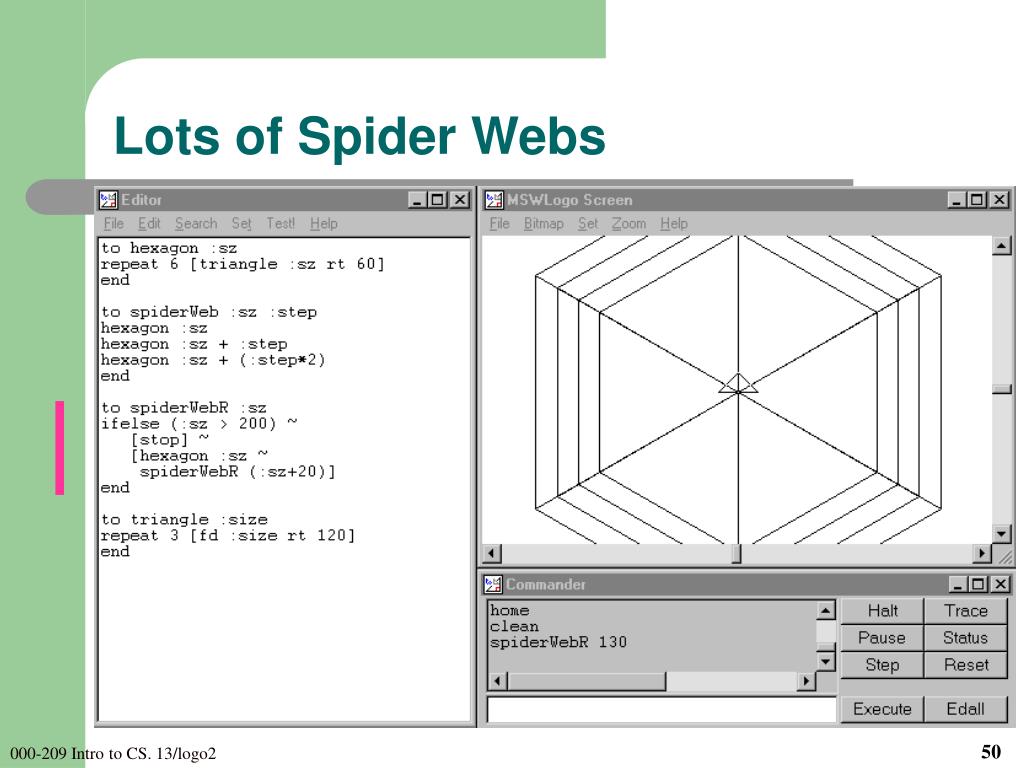 Lots of Spider Webs

Editor

File Edit Search Set Test! Help

to hexagon :sz
repeat 6 [triangle :sz rt 60]
end

to spiderWeb :sz :step
hexagon :sz
hexagon :sz + :step
hexagon :sz + (:step*2)
end

to spiderWebR :sz
ifelse (:sz > 200) ~
[stop] ~
[hexagon :sz ~
spiderWebR (:sz+20)]
end

to triangle :size
repeat 3 [fd :size rt 120]
end

MSWLogo Screen

File Bitmap Set Zoom Help

Commander

home
clean
spiderWebR 130

Halt Trace
Pause Status
Step Reset
Execute Edall

000-209 Intro to CS. 13/logo2

50